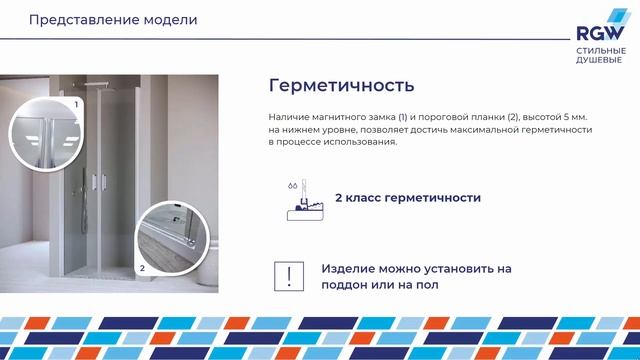 Представление модели

RGW
СТИЛЬНЫЕ ДУШЕВЫЕ

1

2

Герметичность

Наличие магнитного замка (1) и пороговой планки (2), высотой 5 мм. на нижнем уровне, позволяет достичь максимальной герметичности в процессе использования.

2 класс герметичности

!

Изделие можно установить на поддон или на пол